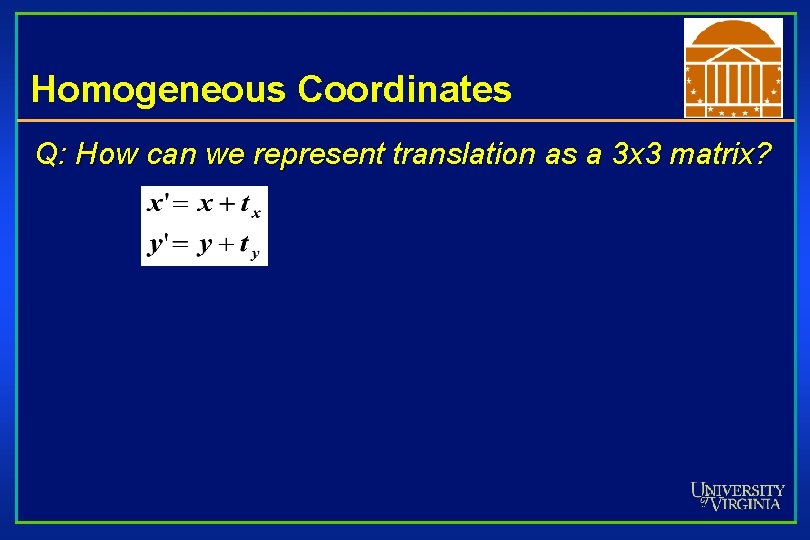 Homogeneous Coordinates

Q: How can we represent translation as a 3x3 matrix?

$x' = x + t_x$
$y' = y + t_y$

UNIVERSITY of VIRGINIA